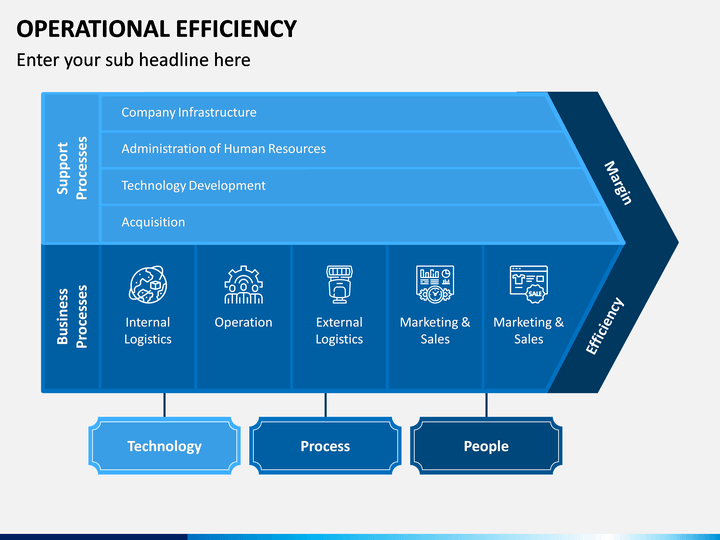 OPERATIONAL EFFICIENCY

Enter your sub headline here

Support Processes

Company Infrastructure

Administration of Human Resources

Technology Development

Acquisition

Margin

Business Processes

Internal Logistics

Operation

External Logistics

Marketing & Sales

SALE

Marketing & Sales

Efficiency

Technology

Process

People